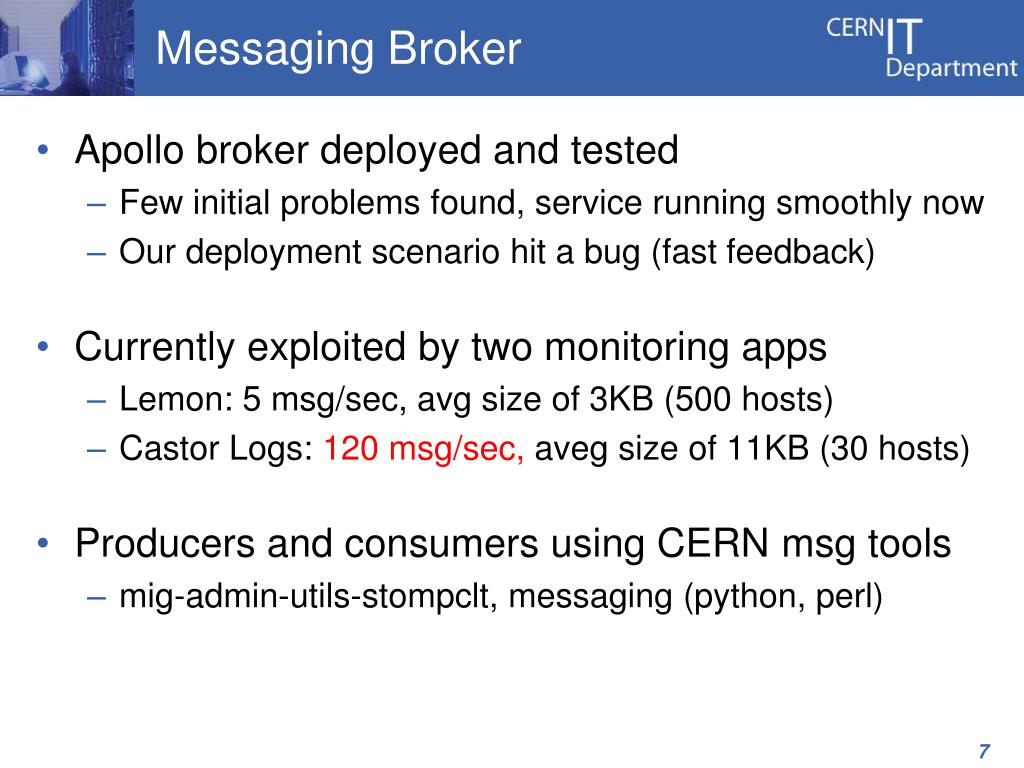 Messaging Broker

CERN IT Department

• Apollo broker deployed and tested
– Few initial problems found, service running smoothly now
– Our deployment scenario hit a bug (fast feedback)

• Currently exploited by two monitoring apps
– Lemon: 5 msg/sec, avg size of 3KB (500 hosts)
– Castor Logs: 120 msg/sec, aveg size of 11KB (30 hosts)

• Producers and consumers using CERN msg tools
– mig-admin-utils-stompclt, messaging (python, perl)

7